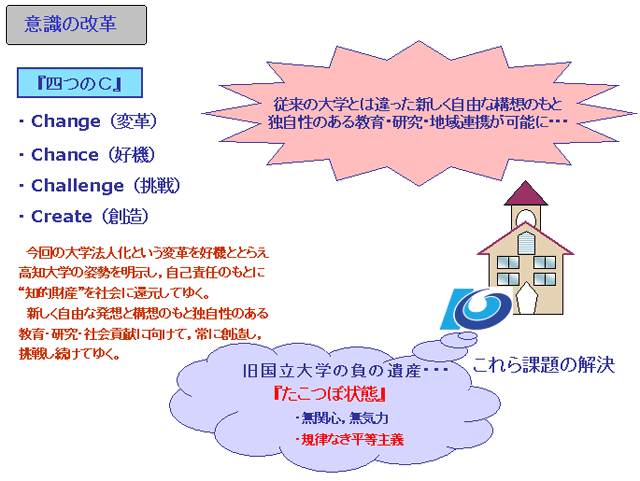 意識の改革

『四つのC』

・Change（変革）

・Chance（好機）

・Challenge（挑戦）

・Create（創造）

今回の大学法人化という変革を好機ととらえ高知大学の姿勢を明示し，自己責任のもとに“知的財産”を社会に還元してゆく。

新しく自由な発想と構想のもと独自性のある教育・研究・社会貢献に向けて，常に創造し，挑戦し続けてゆく。

従来の大学とは違った新しく自由な構想のもと独自性のある教育・研究・地域連携が可能に・・・

これら課題の解決

旧国立大学の負の遺産・・・

『たこつぼ状態』

・無関心，無気力

・規律なき平等主義